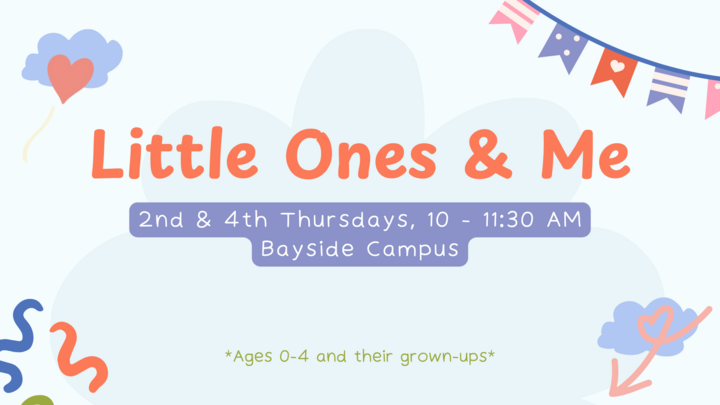 Little Ones & Me

2nd & 4th Thursdays, 10 - 11:30 AM
Bayside Campus

*Ages 0-4 and their grown-ups*